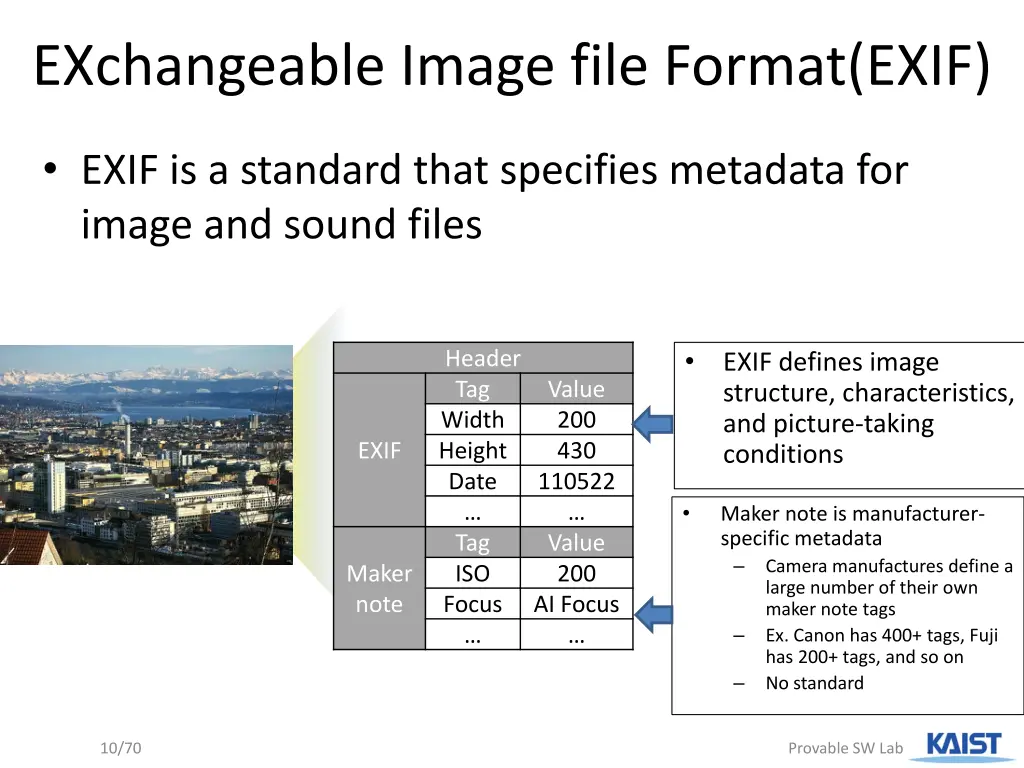 EXchangeable Image file Format(EXIF)

• EXIF is a standard that specifies metadata for image and sound files

| Header | | |
|---|---|---|
| EXIF | Tag | Value |
| | Width | 200 |
| | Height | 430 |
| | Date | 110522 |
| | … | … |
| Maker note | Tag | Value |
| | ISO | 200 |
| | Focus | AI Focus |
| | … | … |

• EXIF defines image structure, characteristics, and picture-taking conditions

• Maker note is manufacturer-specific metadata
– Camera manufactures define a large number of their own maker note tags
– Ex. Canon has 400+ tags, Fuji has 200+ tags, and so on
– No standard

10/70

Provable SW Lab

KAIST